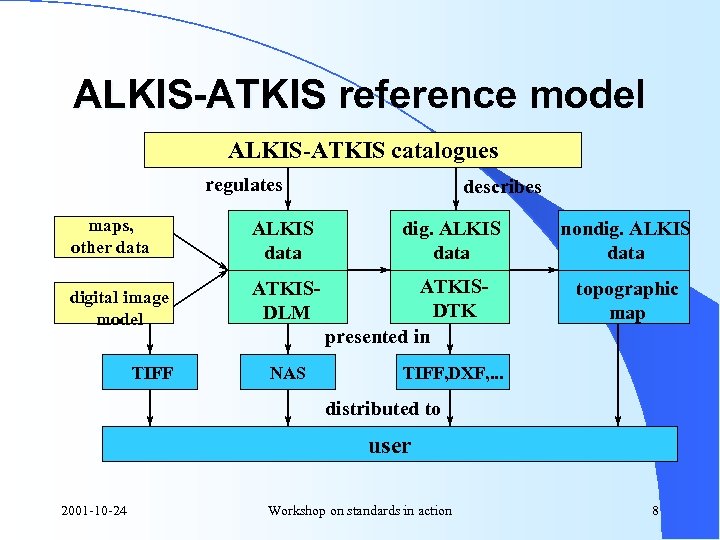 ALKIS-ATKIS reference model

ALKIS-ATKIS catalogues

regulates

describes

maps, other data

digital image model

ALKIS data

ATKIS-DLM

dig. ALKIS data

ATKIS-DTK

nondig. ALKIS data

topographic map

presented in

TIFF

NAS

TIFF,DXF,...

distributed to

user

2001-10-24

Workshop on standards in action

8